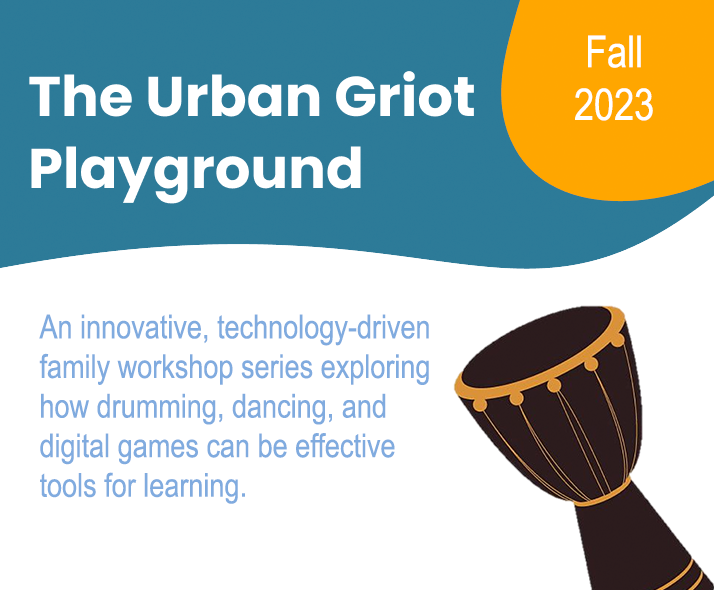 The Urban Griot Playground

Fall 2023

An innovative, technology-driven family workshop series exploring how drumming, dancing, and digital games can be effective tools for learning.